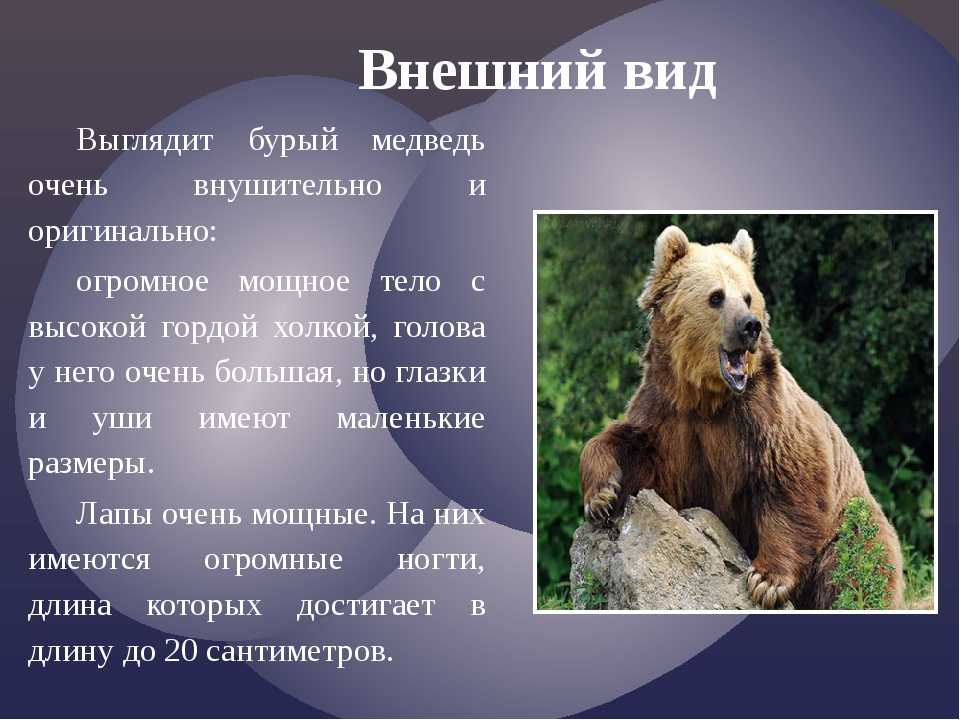 Внешний вид

Выглядит бурый медведь очень внушительно и оригинально:

огромное мощное тело с высокой гордой холкой, голова у него очень большая, но глазки и уши имеют маленькие размеры.

Лапы очень мощные. На них имеются огромные ногти, длина которых достигает в длину до 20 сантиметров.